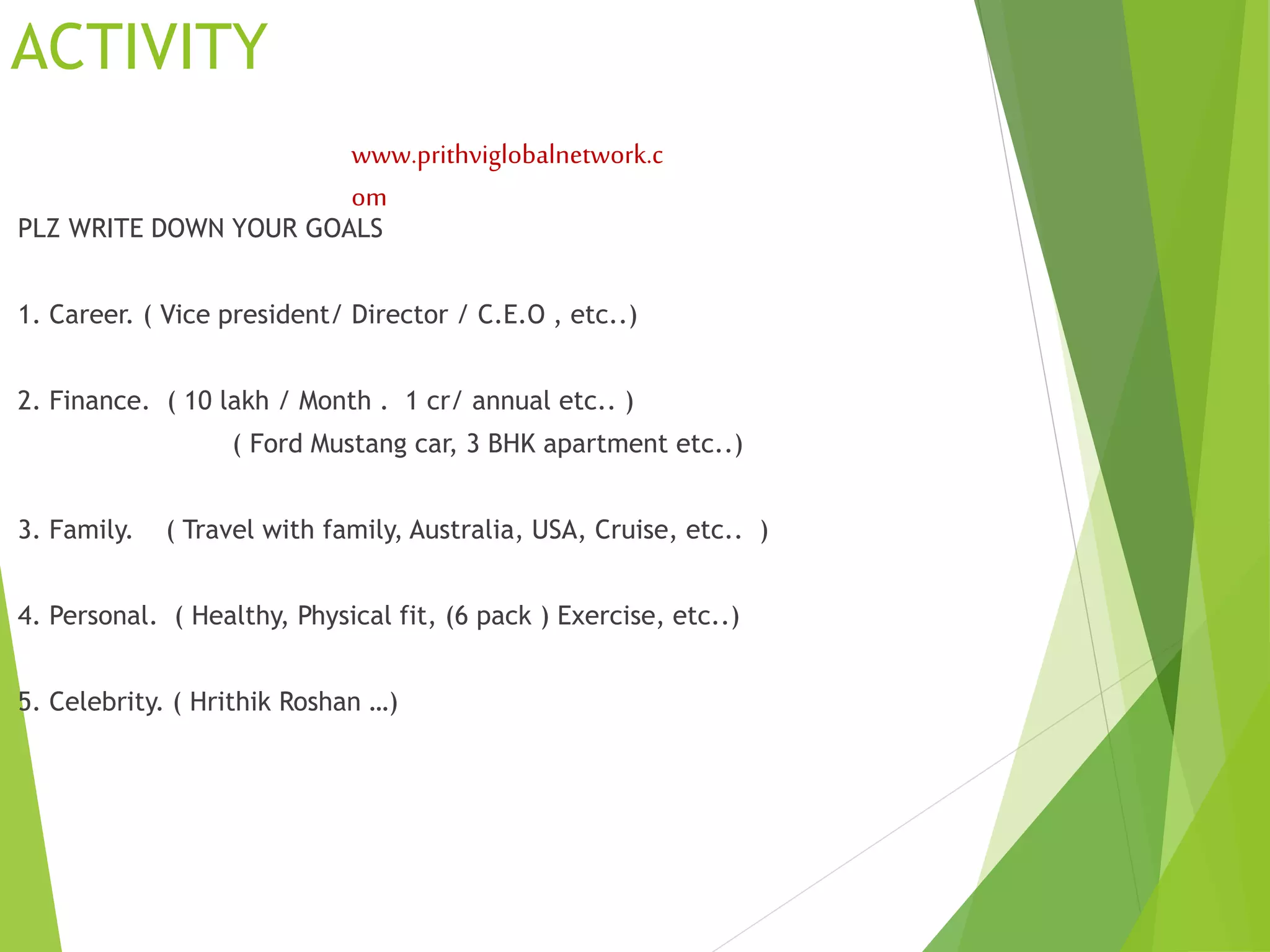 ACTIVITY

www.prithviglobalnetwork.com

PLZ WRITE DOWN YOUR GOALS

1. Career. ( Vice president/ Director / C.E.O , etc..)

2. Finance. ( 10 lakh / Month . 1 cr/ annual etc.. )
( Ford Mustang car, 3 BHK apartment etc..)

3. Family. ( Travel with family, Australia, USA, Cruise, etc.. )

4. Personal. ( Healthy, Physical fit, (6 pack ) Exercise, etc..)

5. Celebrity. ( Hrithik Roshan …)